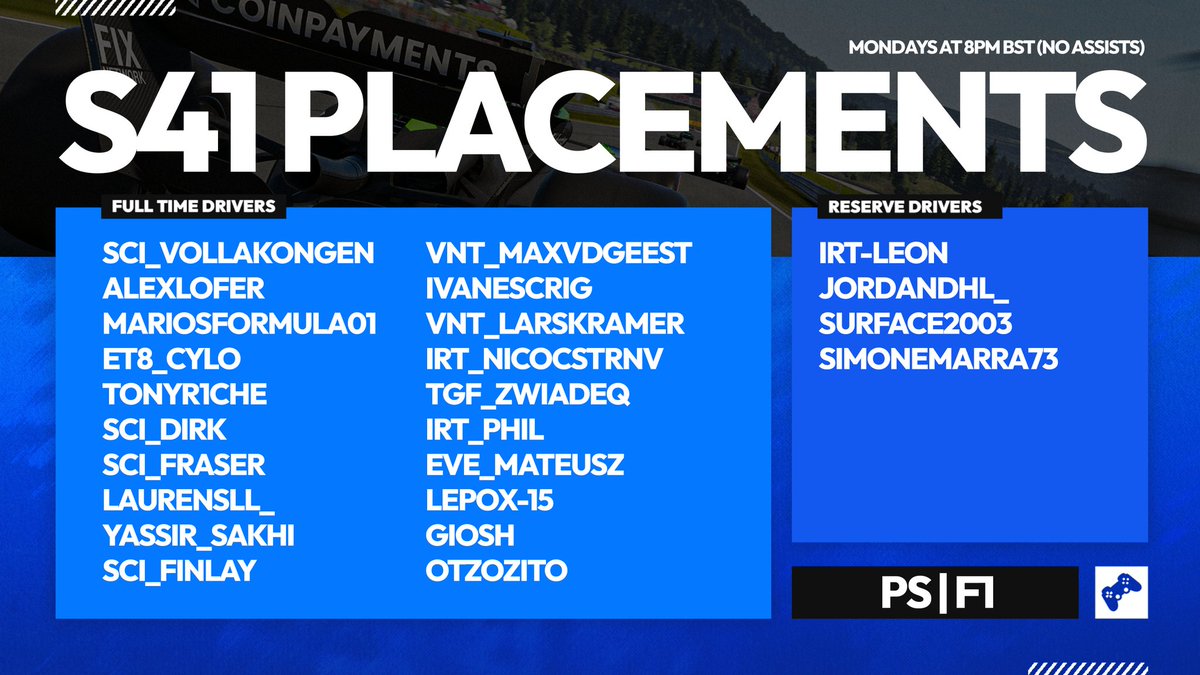 COINPAYMENTS
FIX

MONDAYS AT 8PM BST (NO ASSISTS)

S41 PLACEMENTS

FULL TIME DRIVERS

SCI_VOLLAKONGEN
ALEXLOFER
MARIOSFORMULA01
ET8_CYLO
TONYR1CHE
SCI_DIRK
SCI_FRASER
LAURENSLL_
YASSIR_SAKHI
SCI_FINLAY

VNT_MAXVDGEEST
IVANESCRIG
VNT_LARSKRAMER
IRT_NICOCSTRNV
TGF_ZWIADEQ
IRT_PHIL
EVE_MATEUSZ
LEPOX-15
GIOSH
OTZOZITO

RESERVE DRIVERS

IRT-LEON
JORDANDHL_
SURFACE2003
SIMONEMARRA73

PS | F1